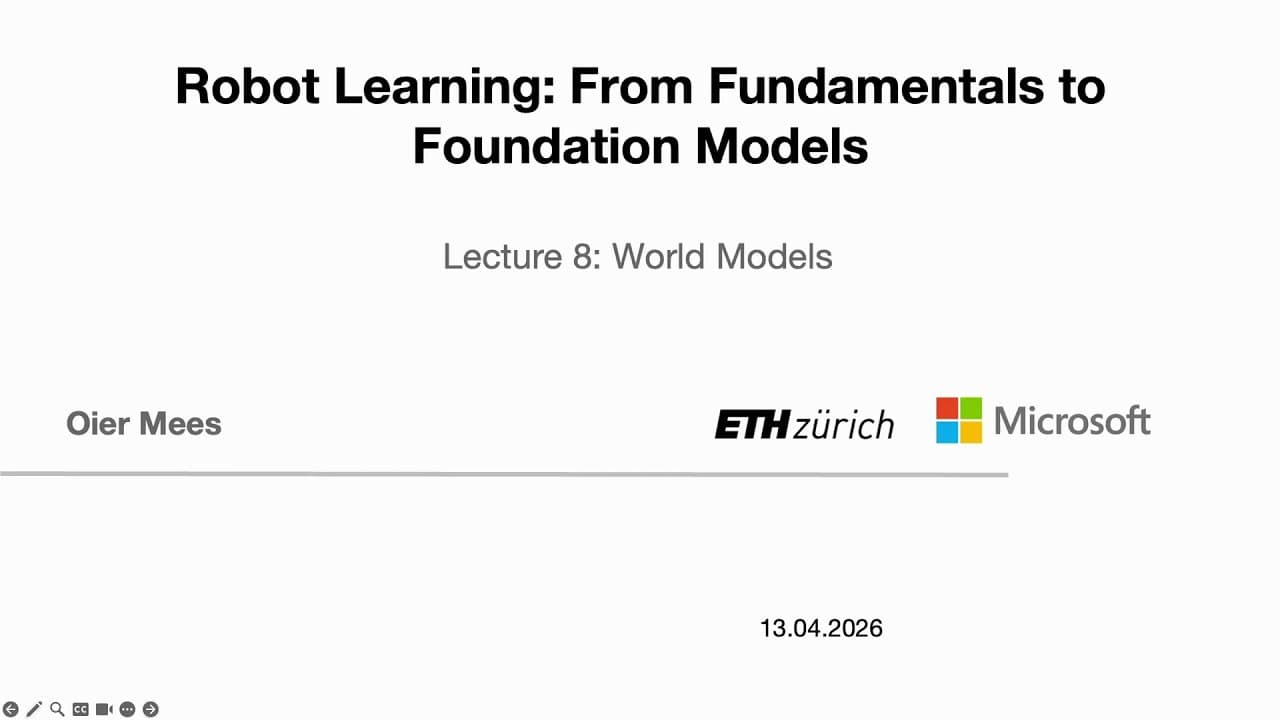 Robot Learning: From Fundamentals to Foundation Models

Lecture 8: World Models

Oier Mees

ETH zürich

Microsoft

13.04.2026

CC